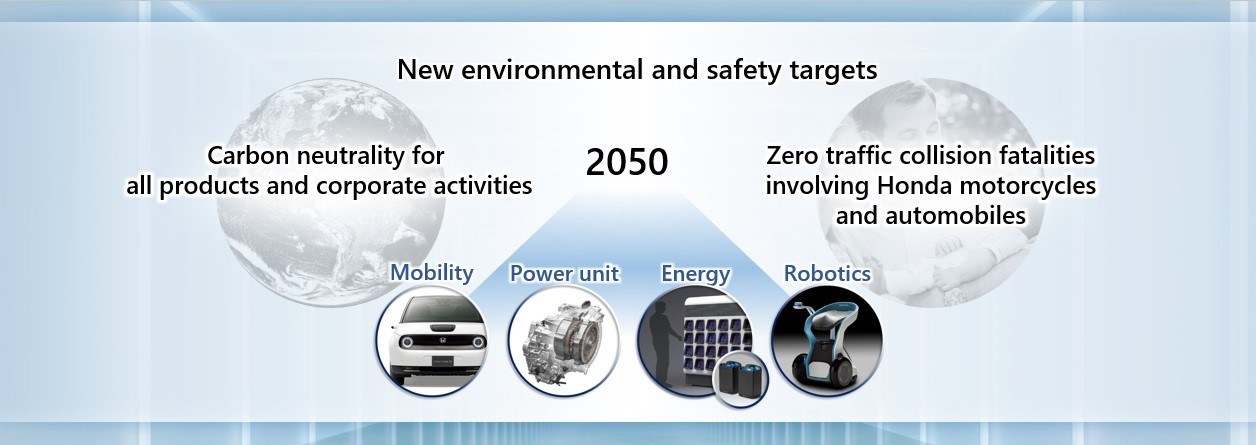 New environmental and safety targets

Carbon neutrality for all products and corporate activities

2050

Zero traffic collision fatalities involving Honda motorcycles and automobiles

Mobility

Power unit

Energy

Robotics